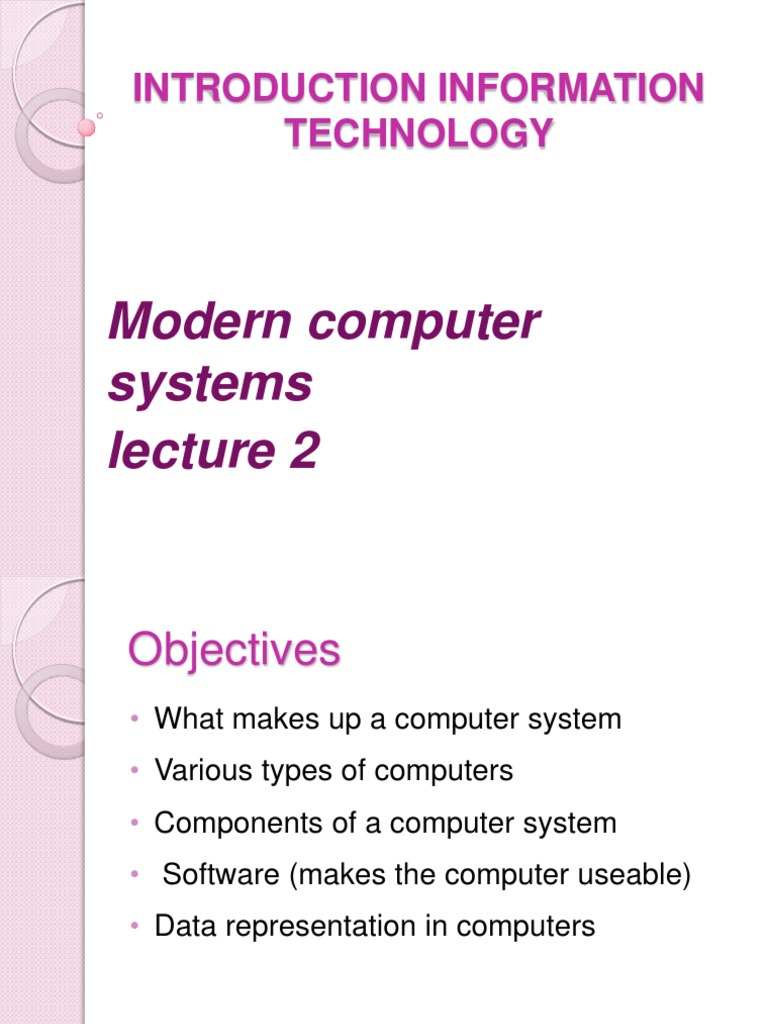 INTRODUCTION INFORMATION TECHNOLOGY

Modern computer systems
lecture 2

Objectives

• What makes up a computer system
• Various types of computers
• Components of a computer system
• Software (makes the computer useable)
• Data representation in computers